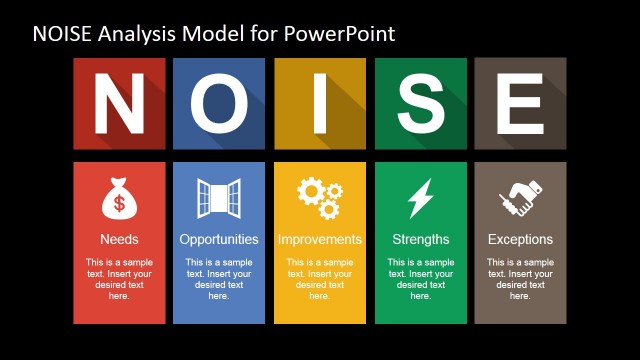 NOISE Analysis Model for PowerPoint

N O I S E

$

Needs

This is a sample text. Insert your desired text here.

Opportunities

This is a sample text. Insert your desired text here.

Improvements

This is a sample text. Insert your desired text here.

Strengths

This is a sample text. Insert your desired text here.

Exceptions

This is a sample text. Insert your desired text here.